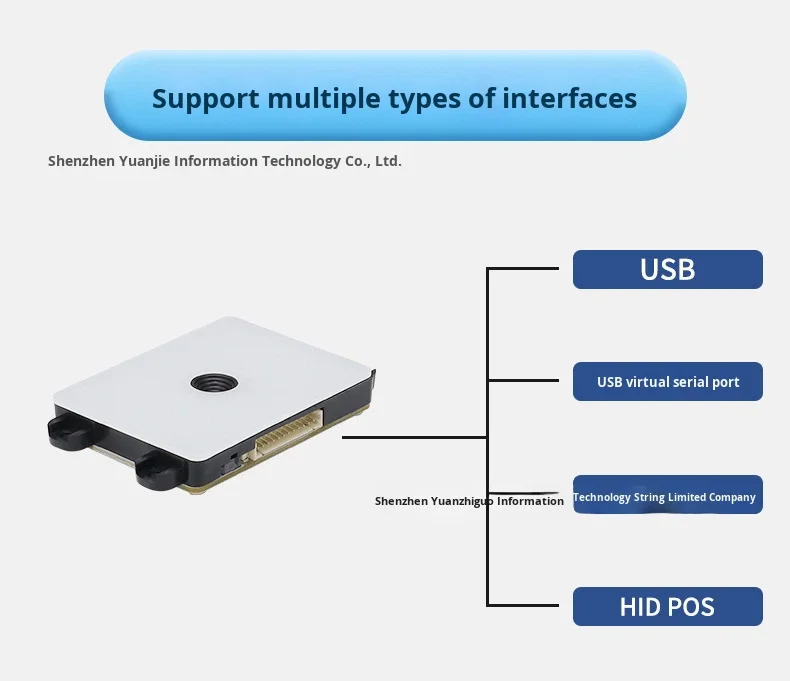 Support multiple types of interfaces

Shenzhen Yuanjie Information Technology Co., Ltd.

USB

USB virtual serial port

Shenzhen Yuanzhiguo Information Technology String Limited Company

HID POS